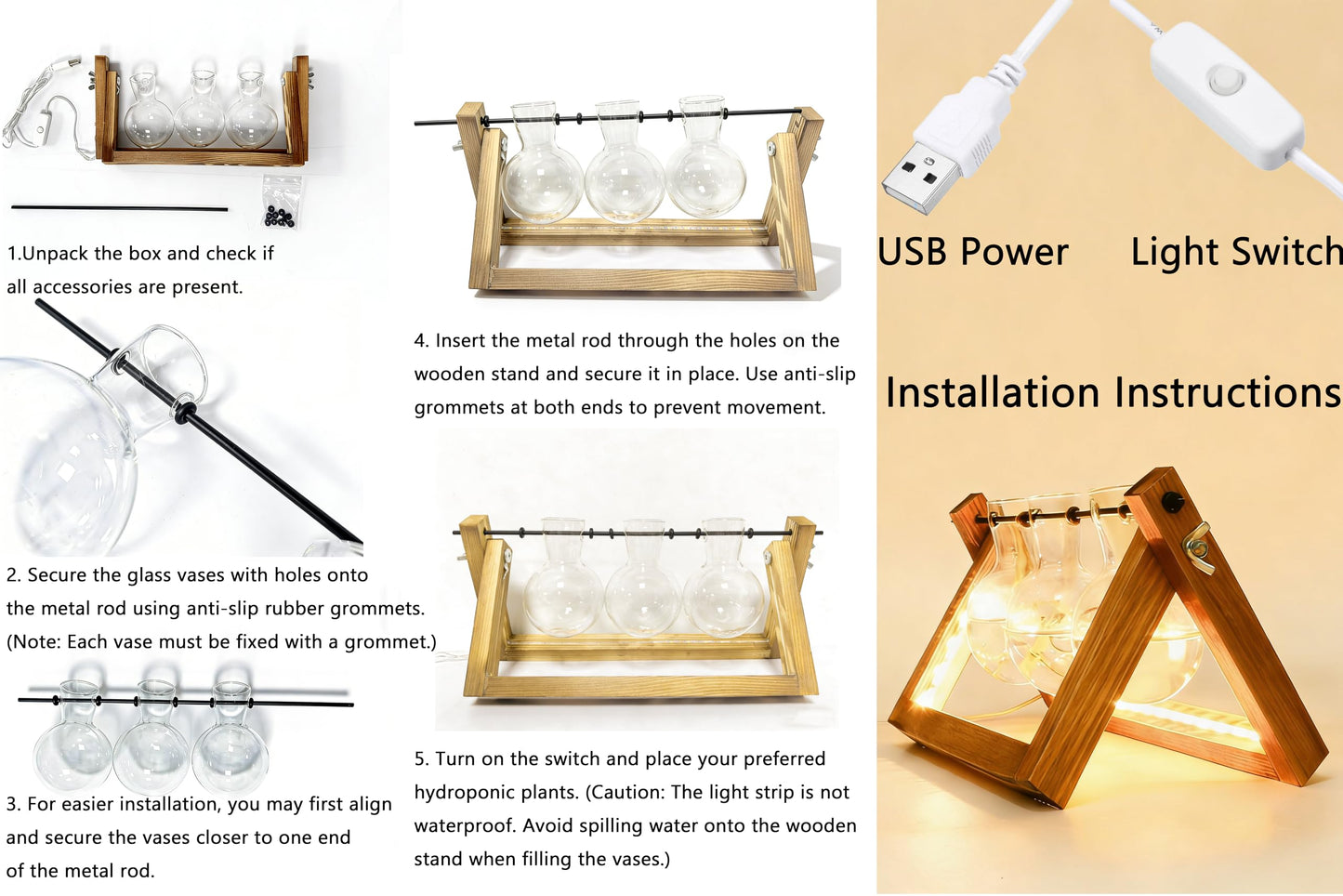 1.Unpack the box and check if all accessories are present.

2. Secure the glass vases with holes onto the metal rod using anti-slip rubber grommets. (Note: Each vase must be fixed with a grommet.)

3. For easier installation, you may first align and secure the vases closer to one end of the metal rod.

4. Insert the metal rod through the holes on the wooden stand and secure it in place. Use anti-slip grommets at both ends to prevent movement.

5. Turn on the switch and place your preferred hydroponic plants. (Caution: The light strip is not waterproof. Avoid spilling water onto the wooden stand when filling the vases.)

USB Power

Light Switch

Installation Instructions